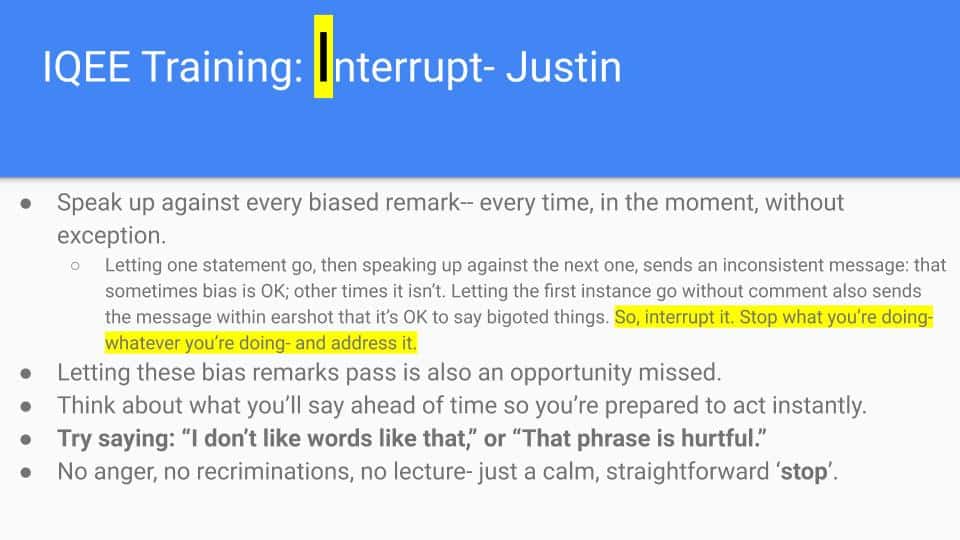 IQEE Training: Interrupt- Justin

● Speak up against every biased remark-- every time, in the moment, without exception.
○ Letting one statement go, then speaking up against the next one, sends an inconsistent message: that sometimes bias is OK; other times it isn't. Letting the first instance go without comment also sends the message within earshot that it's OK to say bigoted things. So, interrupt it. Stop what you're doing- whatever you're doing- and address it.
● Letting these bias remarks pass is also an opportunity missed.
● Think about what you'll say ahead of time so you're prepared to act instantly.
● Try saying: "I don't like words like that," or "That phrase is hurtful."
● No anger, no recriminations, no lecture- just a calm, straightforward 'stop'.